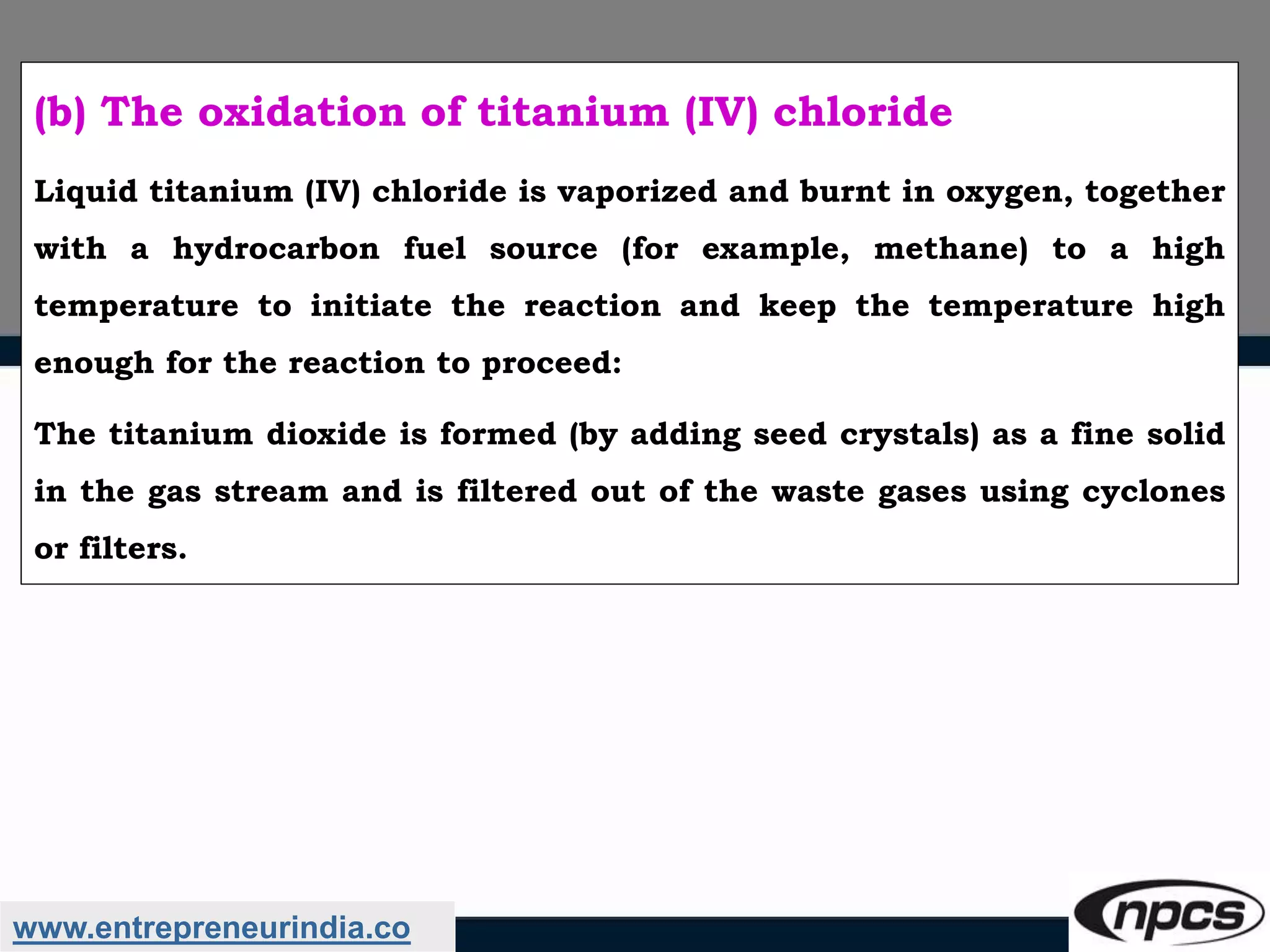 (b) The oxidation of titanium (IV) chloride

Liquid titanium (IV) chloride is vaporized and burnt in oxygen, together with a hydrocarbon fuel source (for example, methane) to a high temperature to initiate the reaction and keep the temperature high enough for the reaction to proceed:

The titanium dioxide is formed (by adding seed crystals) as a fine solid in the gas stream and is filtered out of the waste gases using cyclones or filters.

www.entrepreneurindia.co

npcs